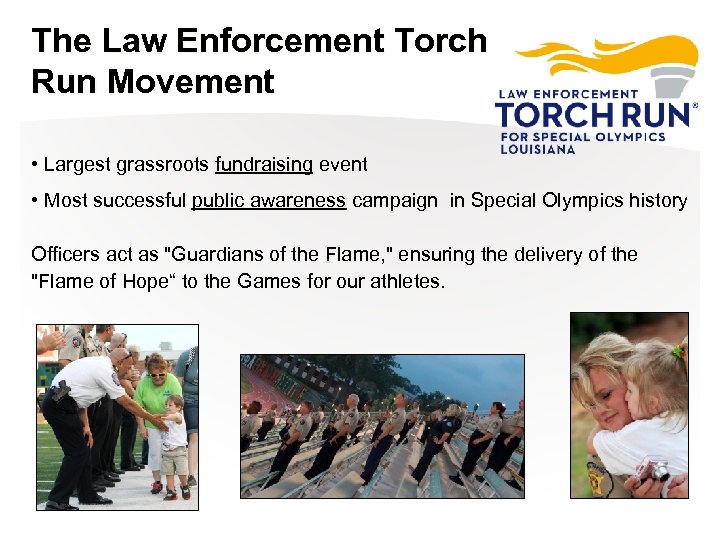 The Law Enforcement Torch Run Movement

LAW ENFORCEMENT
TORCH RUN®
FOR SPECIAL OLYMPICS
LOUISIANA

• Largest grassroots fundraising event

• Most successful public awareness campaign in Special Olympics history

Officers act as "Guardians of the Flame," ensuring the delivery of the "Flame of Hope“ to the Games for our athletes.